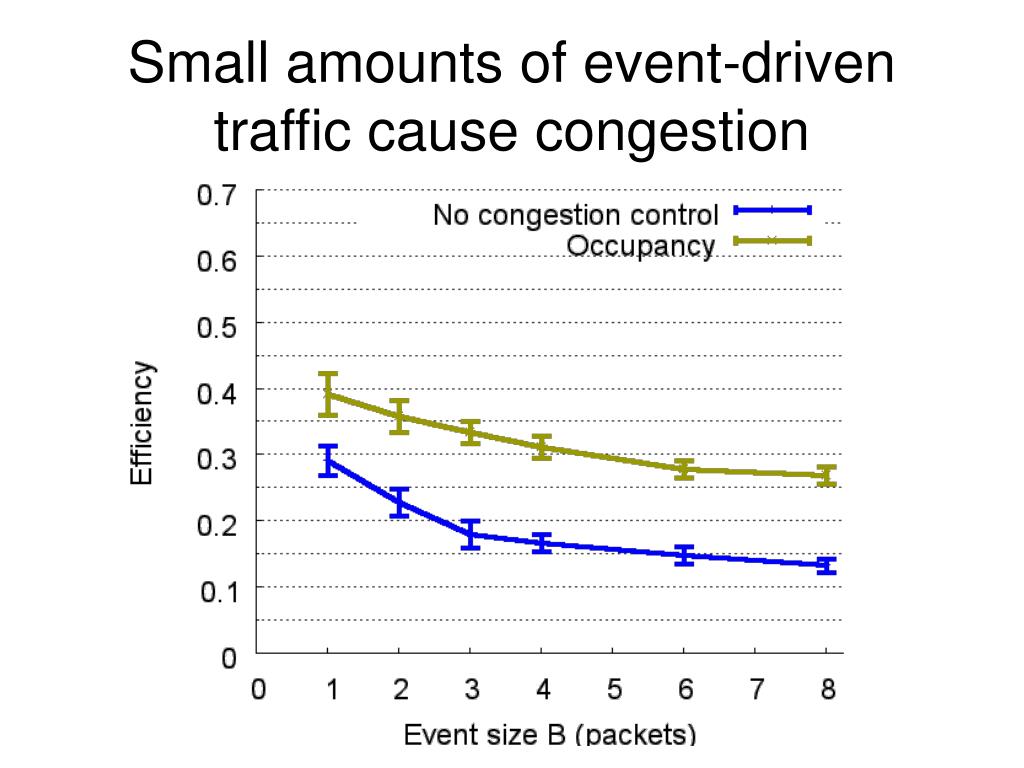 Small amounts of event-driven traffic cause congestion

No congestion control
Occupancy

Efficiency

0.7
0.6
0.5
0.4
0.3
0.2
0.1
0

0 1 2 3 4 5 6 7 8

Event size B (packets)